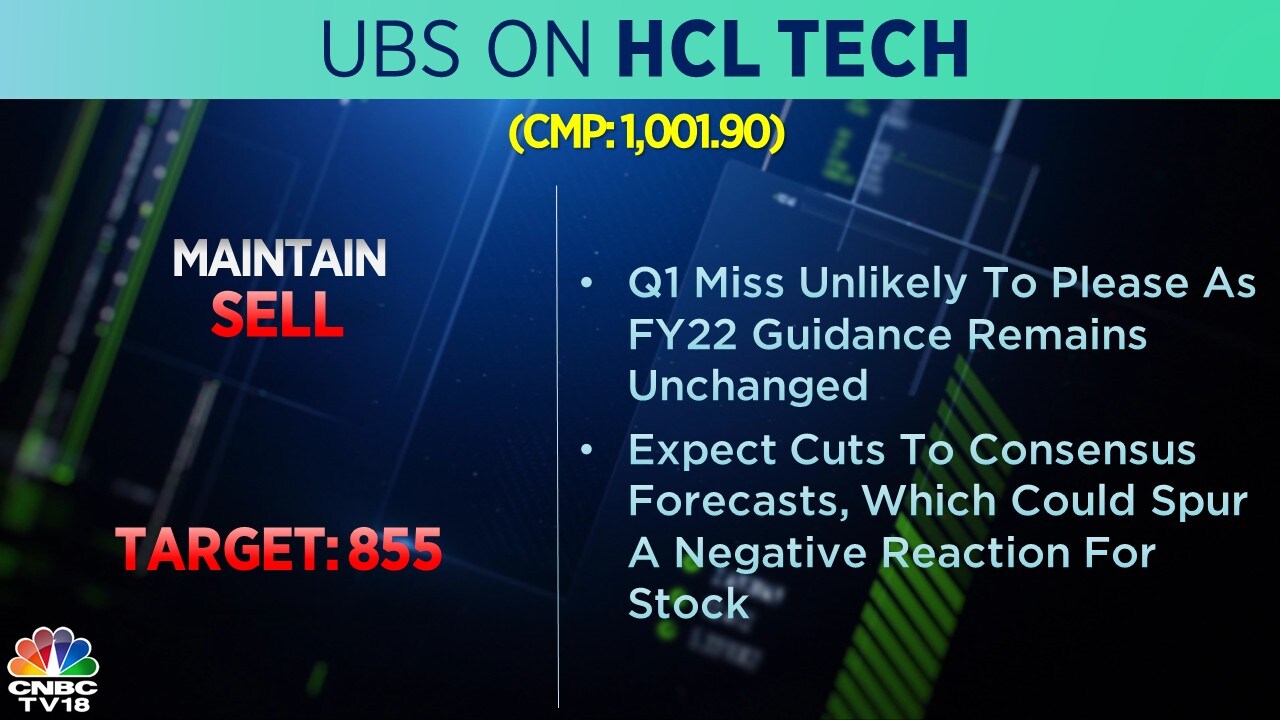 UBS ON HCL TECH

(CMP: 1,001.90)

MAINTAIN
SELL

TARGET: 855

• Q1 Miss Unlikely To Please As FY22 Guidance Remains Unchanged

• Expect Cuts To Consensus Forecasts, Which Could Spur A Negative Reaction For Stock

CNBC TV18